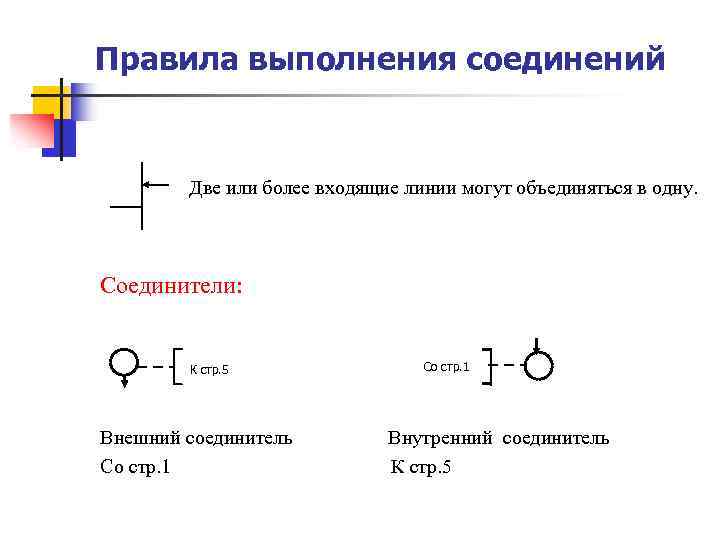 Правила выполнения соединений

Две или более входящие линии могут объединяться в одну.

Соединители:

К стр.5

Со стр.1

Внешний соединитель
Со стр.1

Внутренний соединитель
К стр.5